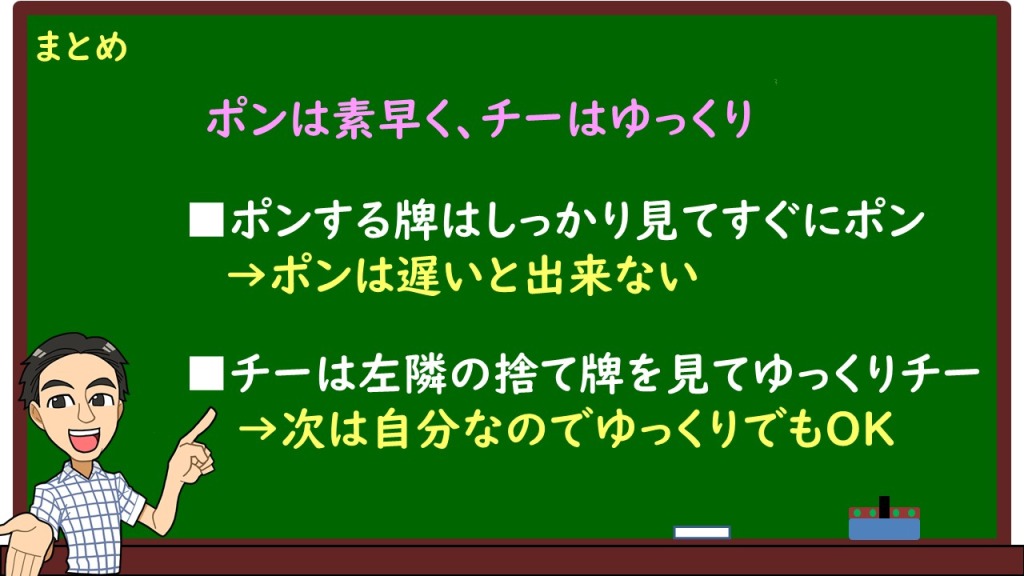 まとめ

ポンは素早く、チーはゆっくり

■ポンする牌はしっかり見てすぐにポン
→ポンは遅いと出来ない

■チーは左隣の捨て牌を見てゆっくりチー
→次は自分なのでゆっくりでもOK